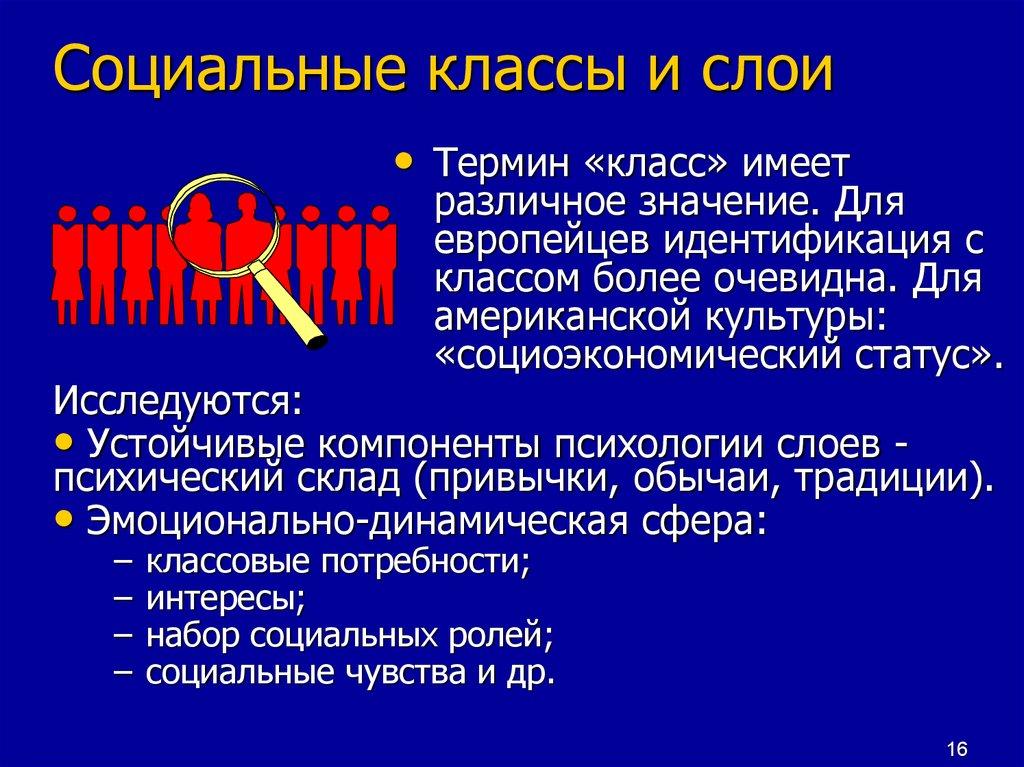 Социальные классы и слои

• Термин «класс» имеет различное значение. Для европейцев идентификация с классом более очевидна. Для американской культуры: «социоэкономический статус».

Исследуются:
• Устойчивые компоненты психологии слоев - психический склад (привычки, обычаи, традиции).
• Эмоционально-динамическая сфера:
– классовые потребности;
– интересы;
– набор социальных ролей;
– социальные чувства и др.

16